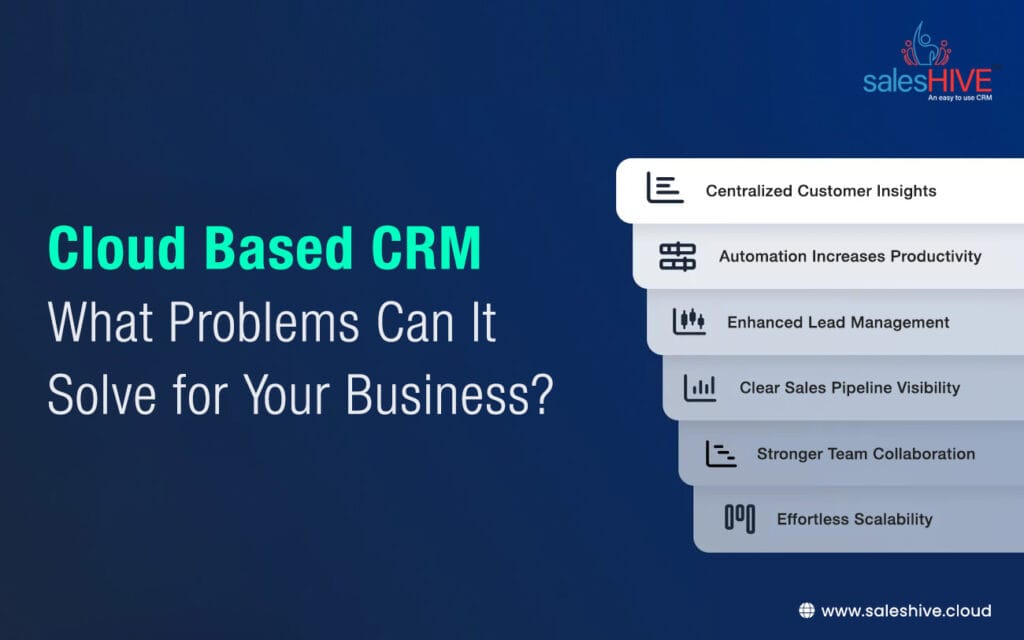 salesHIVE
An easy to use CRM

Cloud Based CRM
What Problems Can It Solve for Your Business?

Centralized Customer Insights
Automation Increases Productivity
Enhanced Lead Management
Clear Sales Pipeline Visibility
Stronger Team Collaboration
Effortless Scalability

www.saleshive.cloud